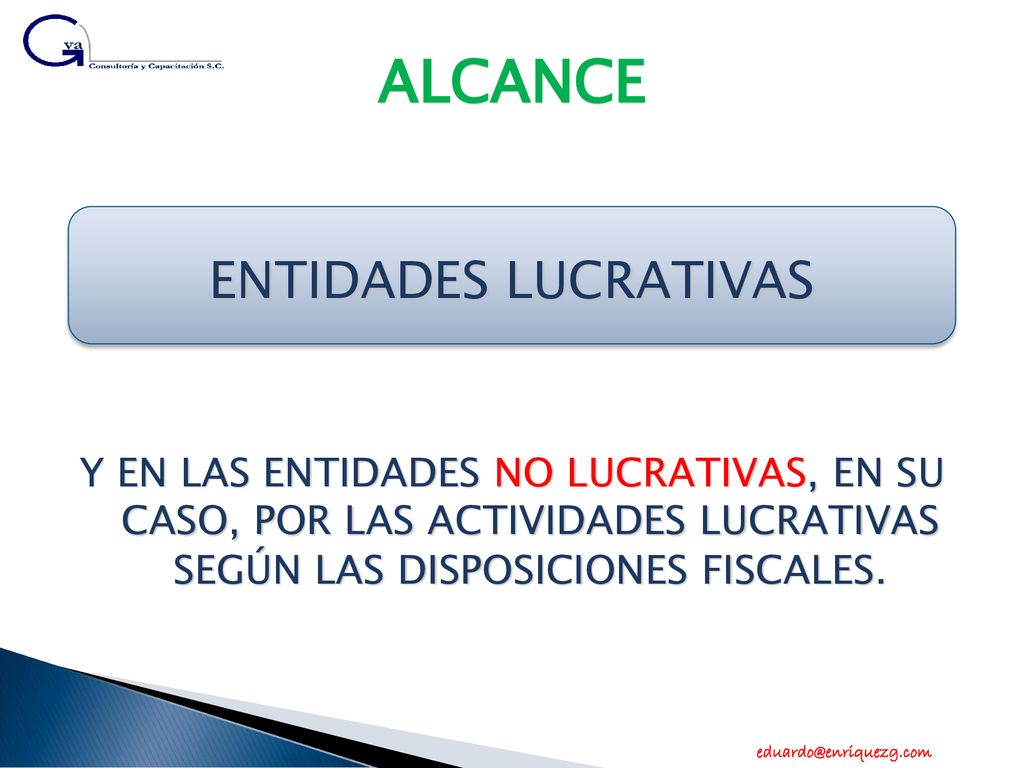 Gva
Consultoría y Capacitación S.C.

ALCANCE

ENTIDADES LUCRATIVAS

Y EN LAS ENTIDADES NO LUCRATIVAS, EN SU CASO, POR LAS ACTIVIDADES LUCRATIVAS SEGÚN LAS DISPOSICIONES FISCALES.

eduardo@enriquezg.com